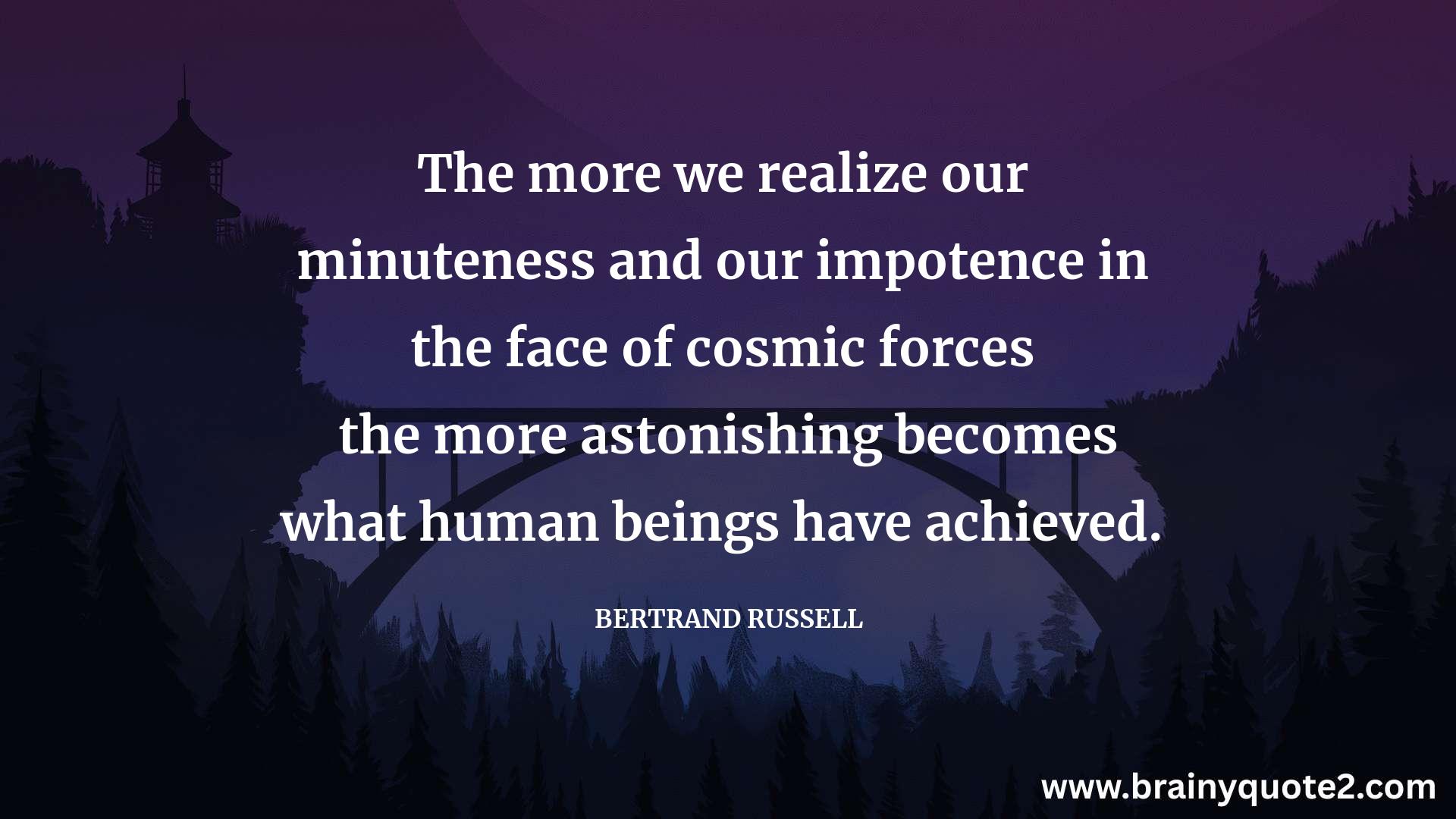 The more we realize our minuteness and our impotence in the face of cosmic forces the more astonishing becomes what human beings have achieved.

BERTRAND RUSSELL

www.brainyquote2.com